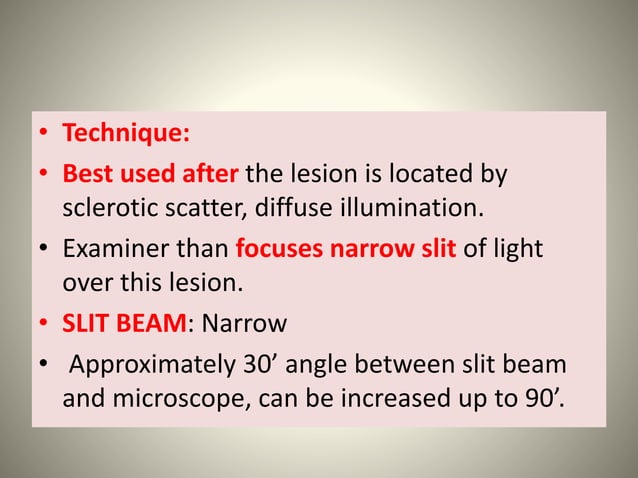 • Technique:
• Best used after the lesion is located by sclerotic scatter, diffuse illumination.
• Examiner than focuses narrow slit of light over this lesion.
• SLIT BEAM: Narrow
• Approximately 30’ angle between slit beam and microscope, can be increased up to 90’.